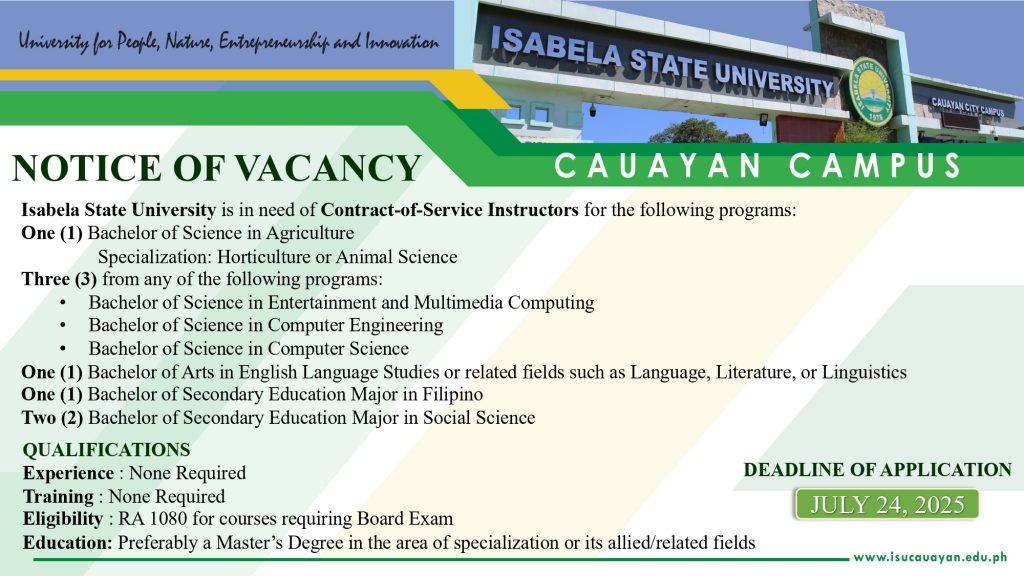 University for People, Nature, Entrepreneurship and Innovation

ISABELA STATE UNIVERSITY

CAUAYAN CITY CAMPUS

NOTICE OF VACANCY

CAUAYAN CAMPUS

Isabela State University is in need of Contract-of-Service Instructors for the following programs:
One (1) Bachelor of Science in Agriculture
Specialization: Horticulture or Animal Science
Three (3) from any of the following programs:
• Bachelor of Science in Entertainment and Multimedia Computing
• Bachelor of Science in Computer Engineering
• Bachelor of Science in Computer Science
One (1) Bachelor of Arts in English Language Studies or related fields such as Language, Literature, or Linguistics
One (1) Bachelor of Secondary Education Major in Filipino
Two (2) Bachelor of Secondary Education Major in Social Science

QUALIFICATIONS
Experience : None Required
Training : None Required
Eligibility : RA 1080 for courses requiring Board Exam
Education: Preferably a Master's Degree in the area of specialization or its allied/related fields

DEADLINE OF APPLICATION
JULY 24, 2025

www.isucauayan.edu.ph